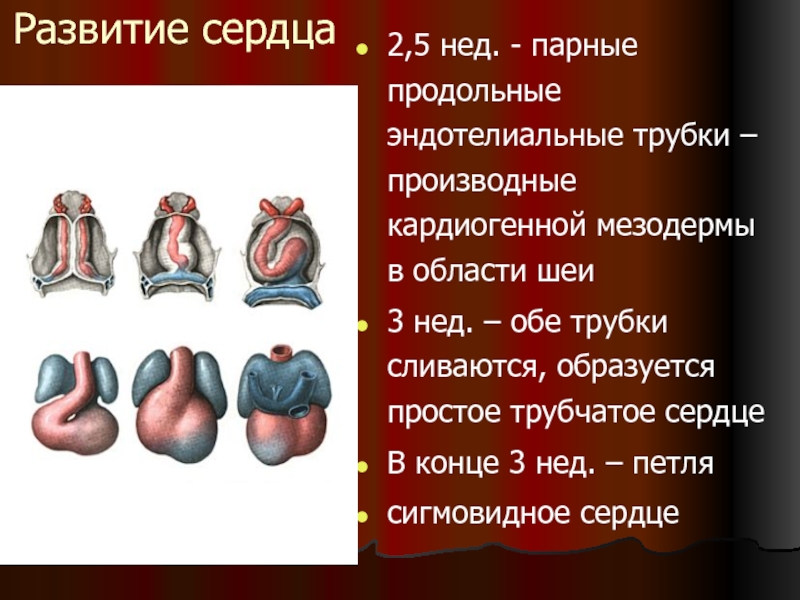 Развитие сердца

- 2,5 нед. - парные продольные эндотелиальные трубки – производные кардиогенной мезодермы в области шеи
- 3 нед. – обе трубки сливаются, образуется простое трубчатое сердце
- В конце 3 нед. – петля
- сигмовидное сердце